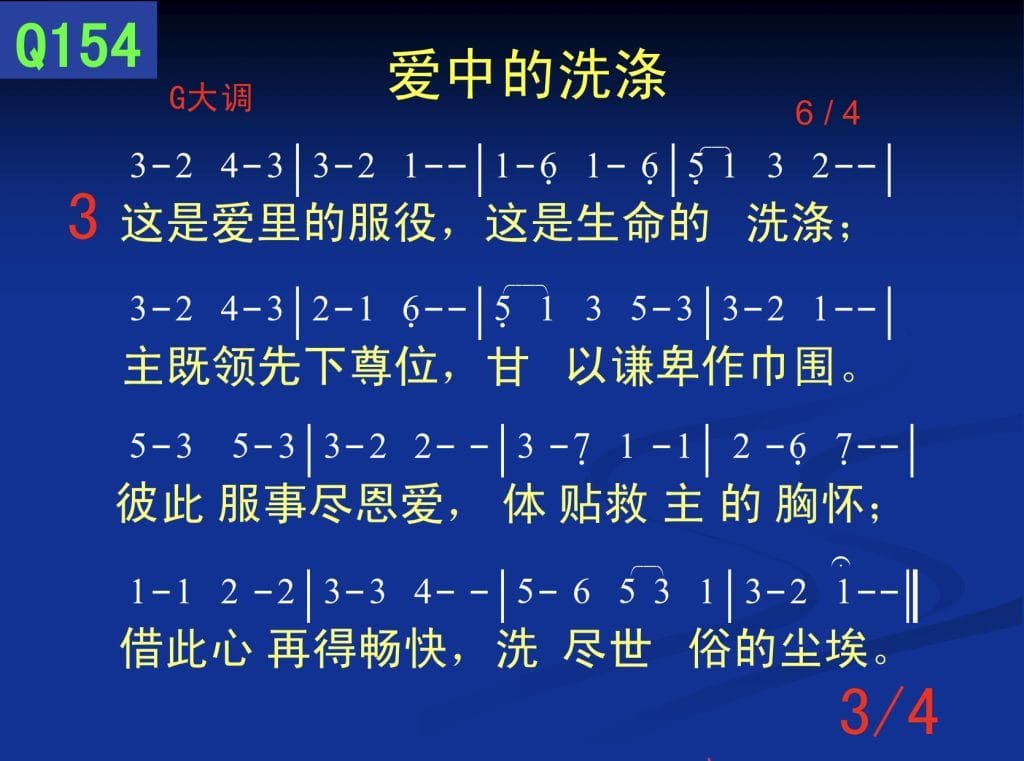 Q154

爱中的洗涤

G大调

6/4

3-2 4-3 | 3-2 1-- | 1-6 1-6 | 5 1 3 2-- |

3 这是爱里的服役，这是生命的 洗涤；

3-2 4-3 | 2-1 6-- | 5 1 3 5-3 | 3-2 1-- |

主既领先下尊位，甘 以谦卑作巾围。

5-3 5-3 | 3-2 2-- | 3-7 1-1 | 2-6 7-- |

彼此 服事尽恩爱， 体 贴救 主 的 胸怀；

1-1 2-2 | 3-3 4-- | 5-6 5 3 1 | 3-2 1-- ‖

借此心 再得畅快，洗 尽世 俗的尘埃。

3/4